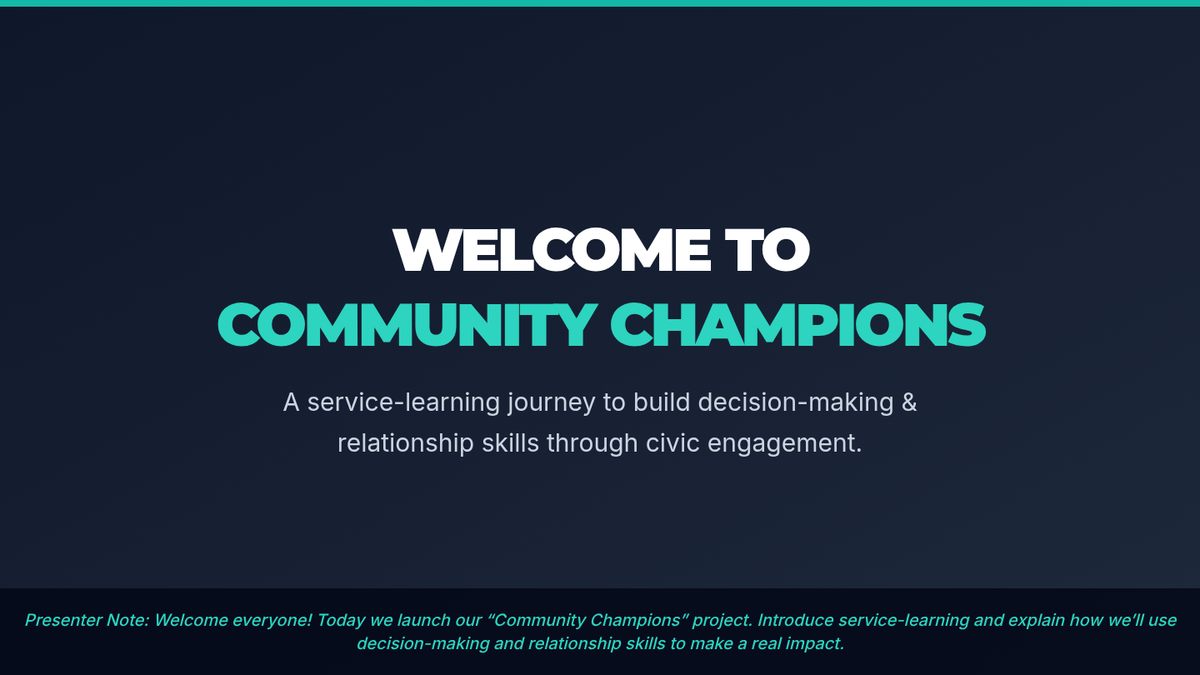 WELCOME TO
COMMUNITY CHAMPIONS

A service-learning journey to build decision-making & relationship skills through civic engagement.

Presenter Note: Welcome everyone! Today we launch our “Community Champions” project. Introduce service-learning and explain how we’ll use decision-making and relationship skills to make a real impact.